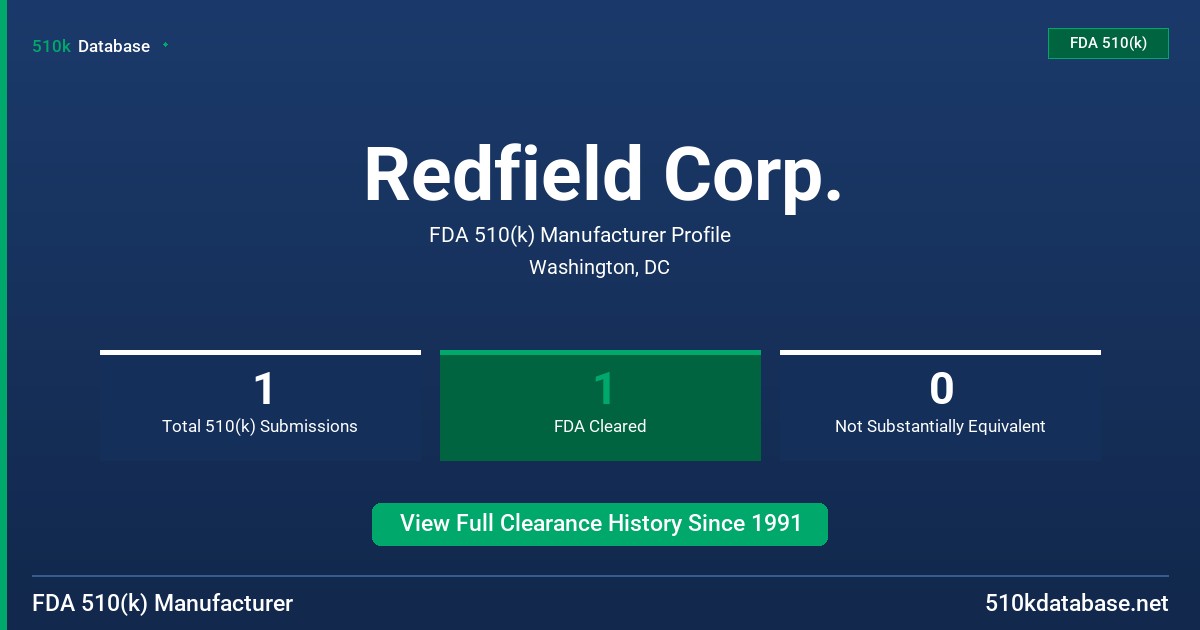 510k Database

FDA 510(k)

Redfield Corp.

FDA 510(k) Manufacturer Profile
Washington, DC

1
Total 510(k) Submissions

1
FDA Cleared

0
Not Substantially Equivalent

View Full Clearance History Since 1991

FDA 510(k) Manufacturer

510kdatabase.net